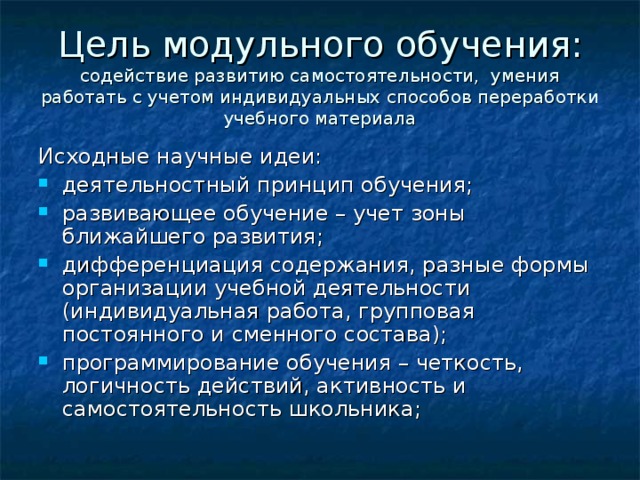 Цель модульного обучения:
содействие развитию самостоятельности, умения работать с учетом индивидуальных способов переработки учебного материала

Исходные научные идеи:
- деятельностный принцип обучения;
- развивающее обучение – учет зоны ближайшего развития;
- дифференциация содержания, разные формы организации учебной деятельности (индивидуальная работа, групповая постоянного и сменного состава);
- программирование обучения – четкость, логичность действий, активность и самостоятельность школьника;